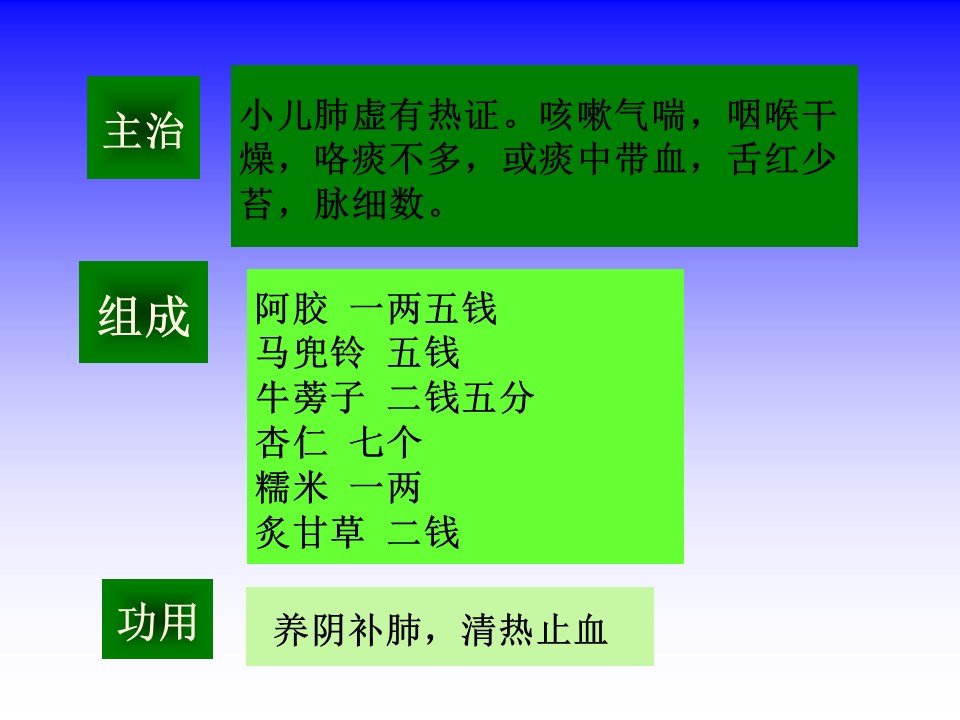 主治

小儿肺虚有热证。咳嗽气喘，咽喉干燥，咯痰不多，或痰中带血，舌红少苔，脉细数。

组成

阿胶 一两五钱
马兜铃 五钱
牛蒡子 二钱五分
杏仁 七个
糯米 一两
炙甘草 二钱

功用

养阴补肺，清热止血